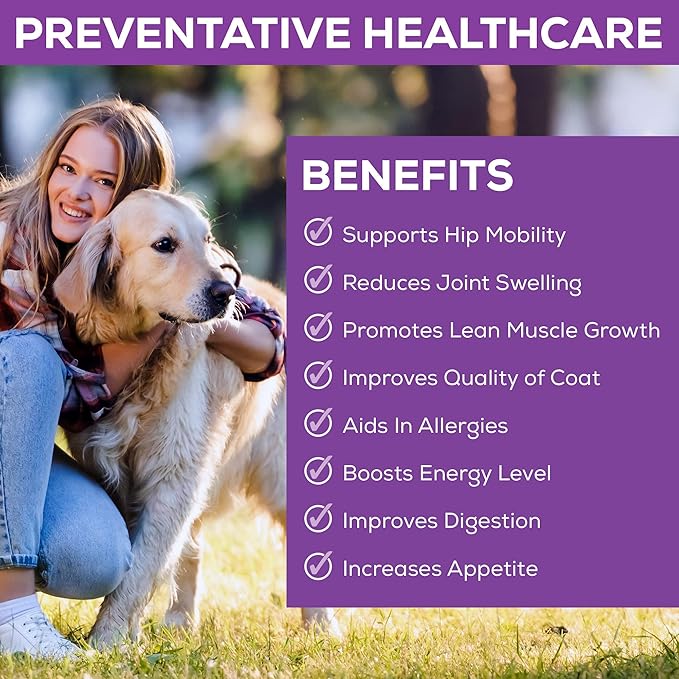 PREVENTATIVE HEALTHCARE

BENEFITS

Supports Hip Mobility

Reduces Joint Swelling

Promotes Lean Muscle Growth

Improves Quality of Coat

Aids In Allergies

Boosts Energy Level

Improves Digestion

Increases Appetite